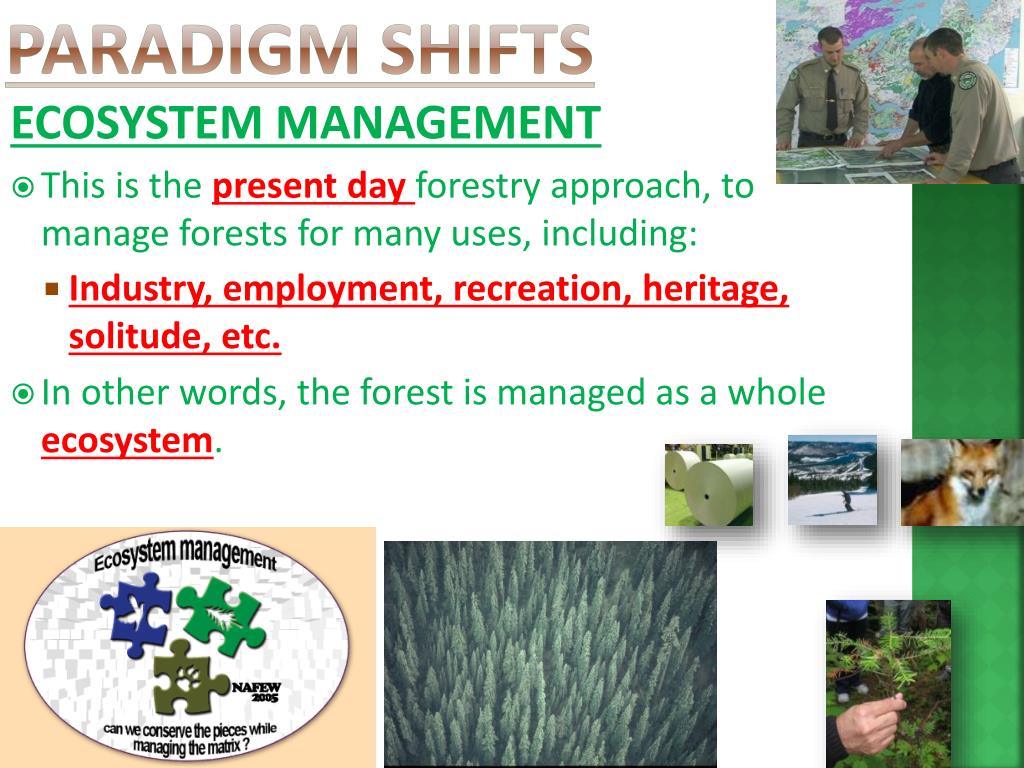 PARADIGM SHIFTS

ECOSYSTEM MANAGEMENT

This is the present day forestry approach, to manage forests for many uses, including:

Industry, employment, recreation, heritage, solitude, etc.

In other words, the forest is managed as a whole ecosystem.

Ecosystem management

NAFEW 2005

can we conserve the pieces while managing the matrix ?